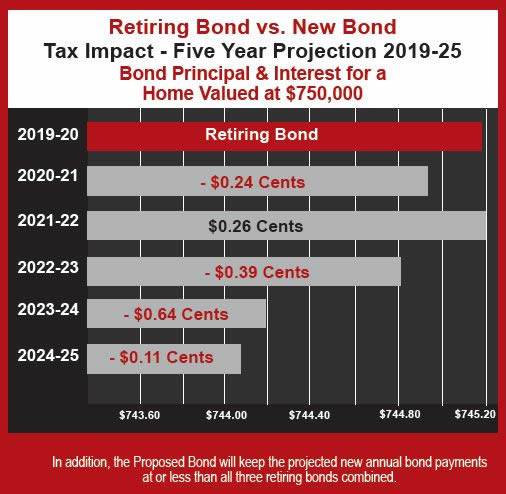 Retiring Bond vs. New Bond
Tax Impact - Five Year Projection 2019-25
Bond Principal & Interest for a Home Valued at $750,000

2019-20 Retiring Bond
2020-21 - $0.24 Cents
2021-22 $0.26 Cents
2022-23 - $0.39 Cents
2023-24 - $0.64 Cents
2024-25 - $0.11 Cents

$743.60 $744.00 $744.40 $744.80 $745.20

In addition, the Proposed Bond will keep the projected new annual bond payments at or less than all three retiring bonds combined.